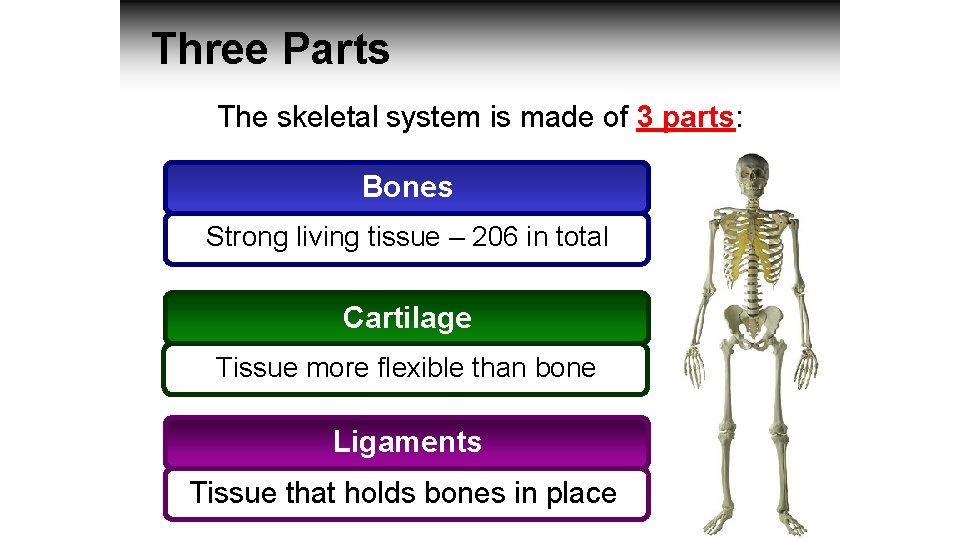 Three Parts

The skeletal system is made of 3 parts:

Bones

Strong living tissue – 206 in total

Cartilage

Tissue more flexible than bone

Ligaments

Tissue that holds bones in place